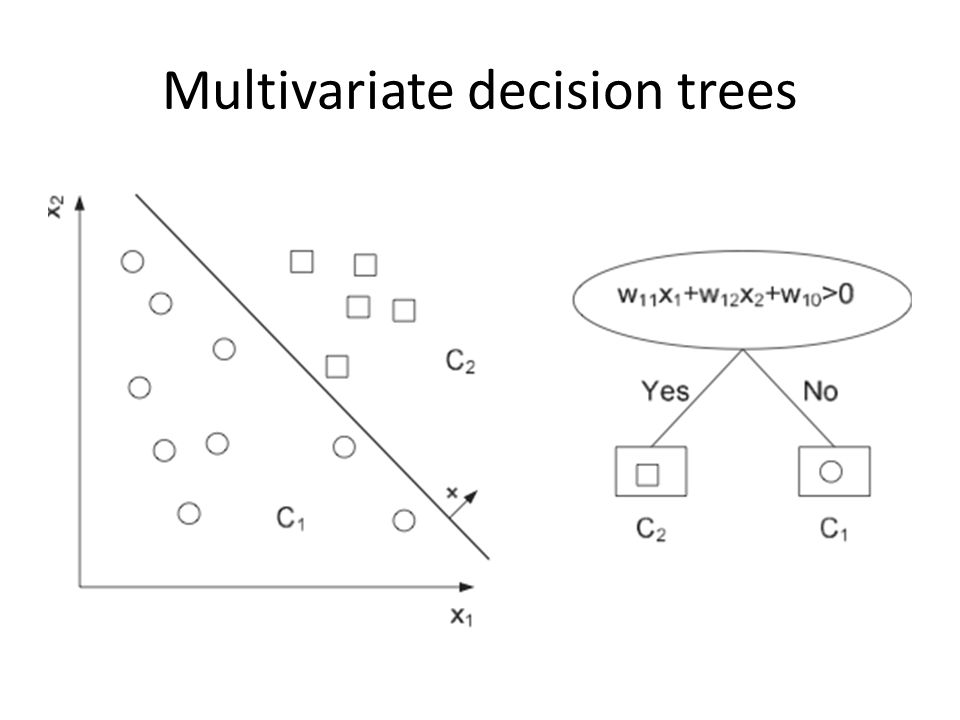 Multivariate decision trees

$x_2$

$C_2$

$C_1$

×

$x_1$

$w_{11}x_1+w_{12}x_2+w_{10}>0$

Yes

No

$C_2$

$C_1$